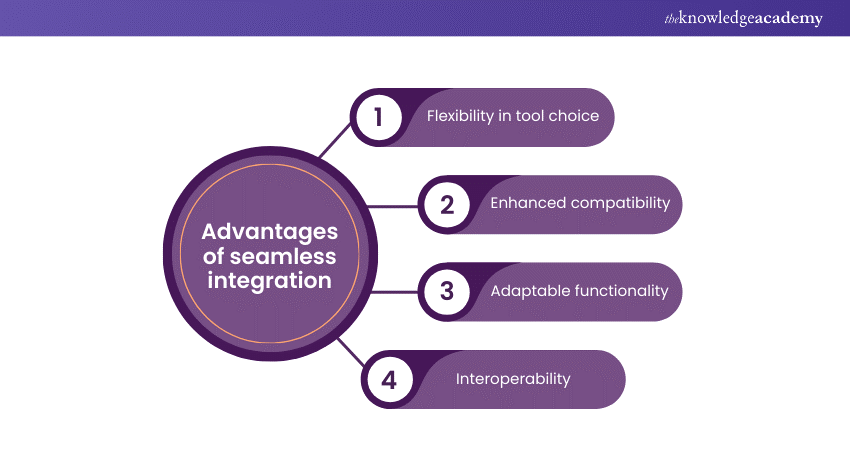 theknowledgeacademy

Advantages of seamless integration

1 Flexibility in tool choice

2 Enhanced compatibility

3 Adaptable functionality

4 Interoperability